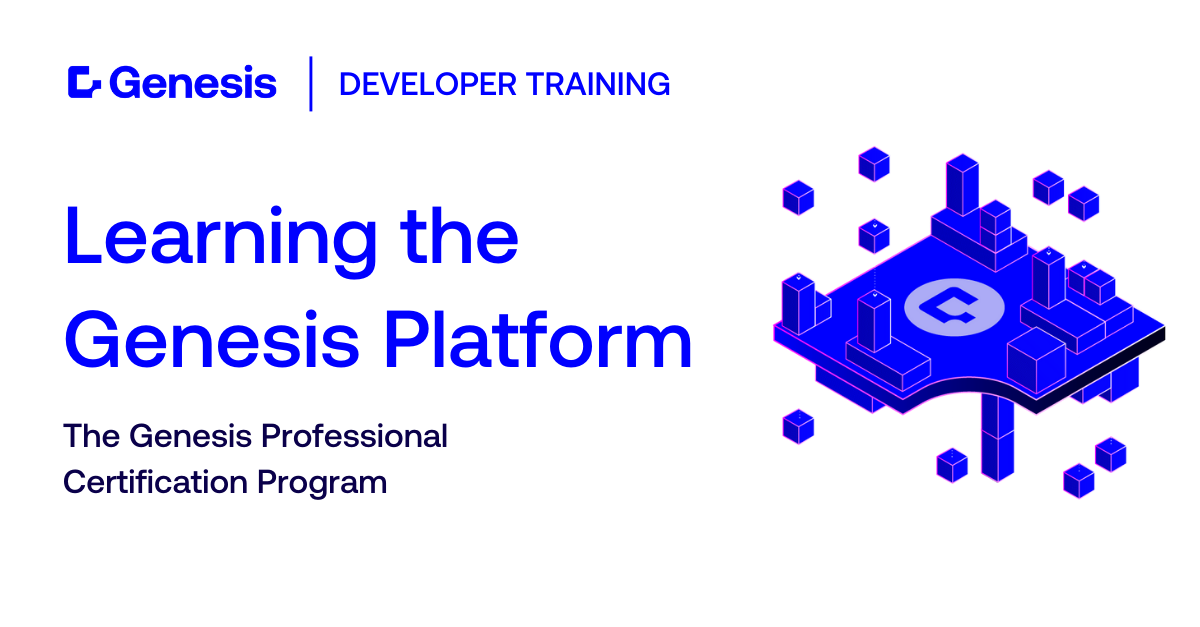 Genesis | DEVELOPER TRAINING

Learning the Genesis Platform

The Genesis Professional Certification Program